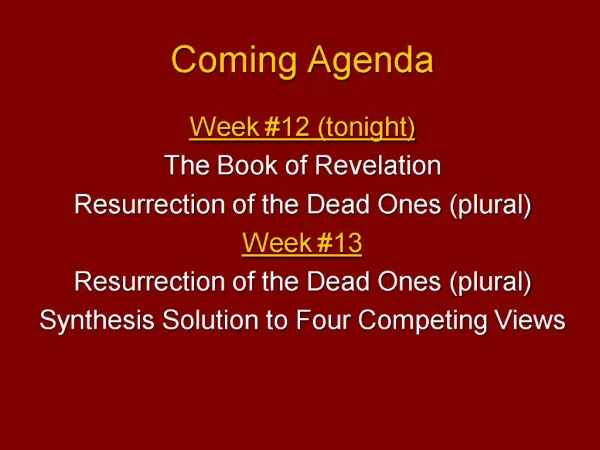 Coming Agenda

Week #12 (tonight)
The Book of Revelation
Resurrection of the Dead Ones (plural)

Week #13
Resurrection of the Dead Ones (plural)
Synthesis Solution to Four Competing Views